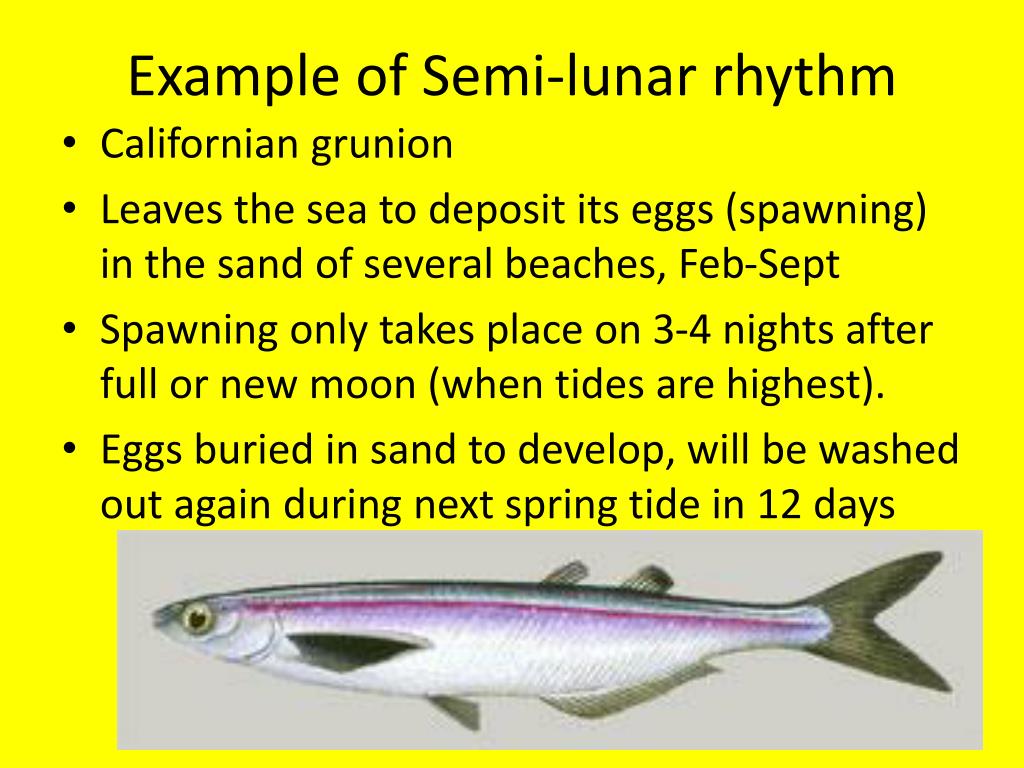 Example of Semi-lunar rhythm

• Californian grunion
• Leaves the sea to deposit its eggs (spawning) in the sand of several beaches, Feb-Sept
• Spawning only takes place on 3-4 nights after full or new moon (when tides are highest).
• Eggs buried in sand to develop, will be washed out again during next spring tide in 12 days